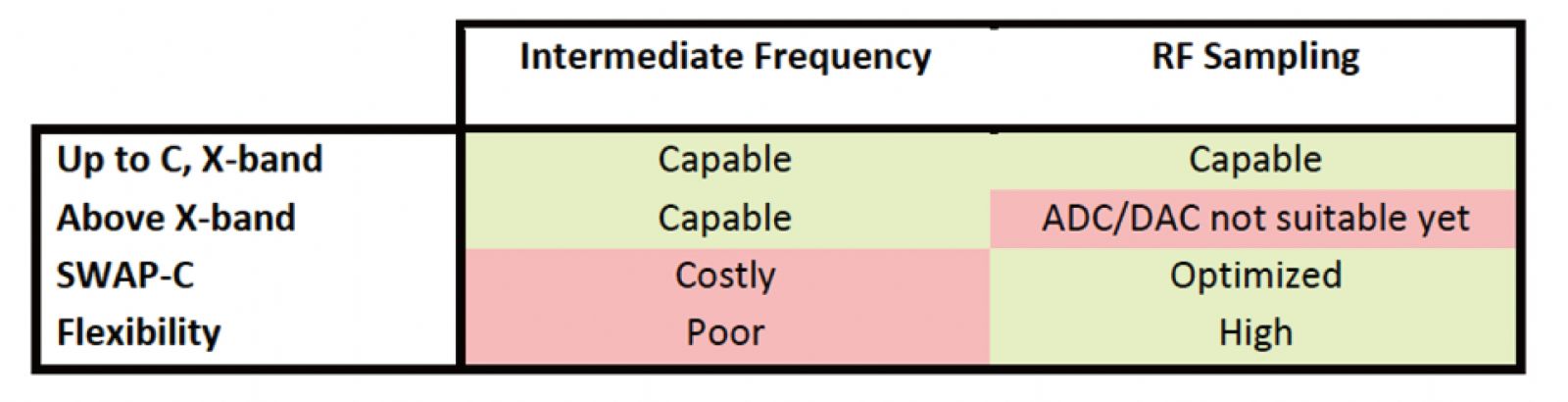 | | Intermediate Frequency | RF Sampling |
|---|---|---|
| Up to C, X-band | Capable | Capable |
| Above X-band | Capable | ADC/DAC not suitable yet |
| SWAP-C | Costly | Optimized |
| Flexibility | Poor | High |